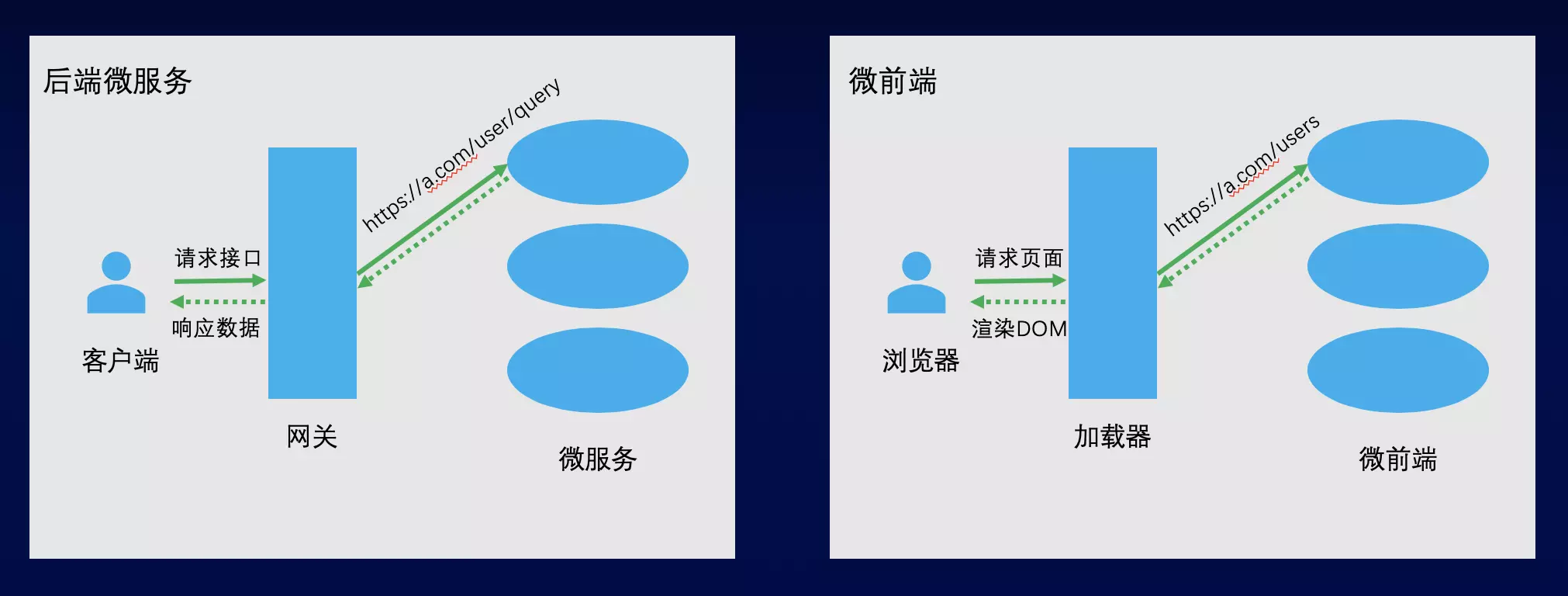 后端微服务

https://a.com/user/query

请求接口

响应数据

客户端

网关

微服务

微前端

https://a.com/users

请求页面

渲染DOM

浏览器

加载器

微前端